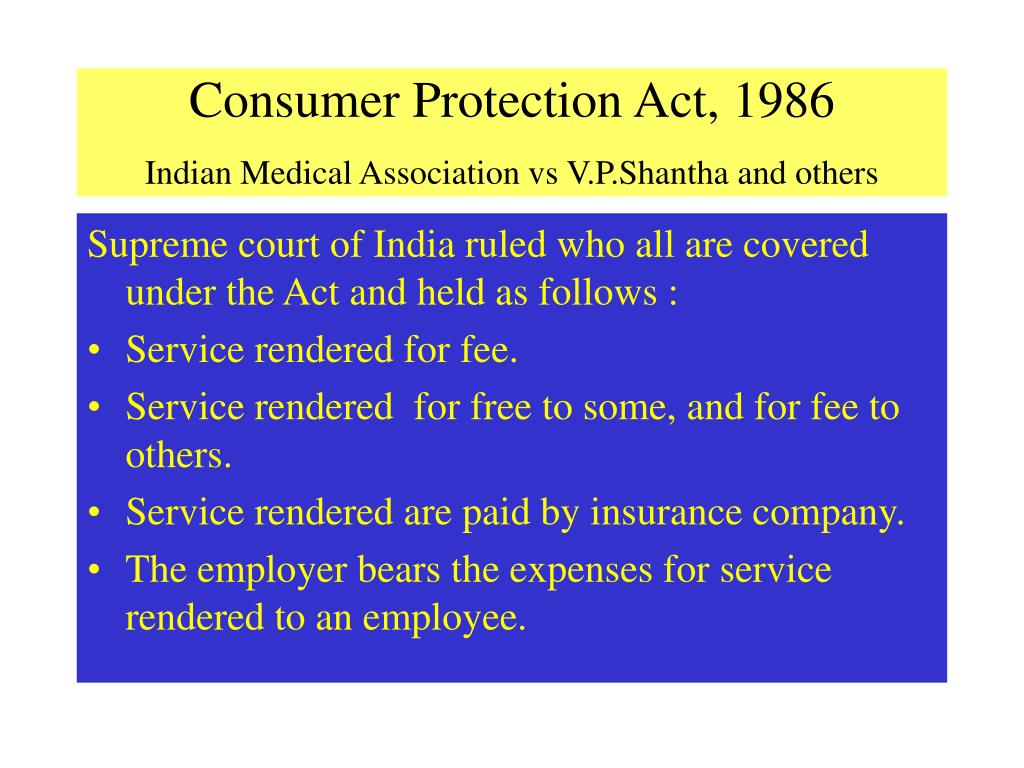 Consumer Protection Act, 1986

Indian Medical Association vs V.P.Shantha and others

Supreme court of India ruled who all are covered under the Act and held as follows :

• Service rendered for fee.
• Service rendered  for free to some, and for fee to others.
• Service rendered are paid by insurance company.
• The employer bears the expenses for service rendered to an employee.